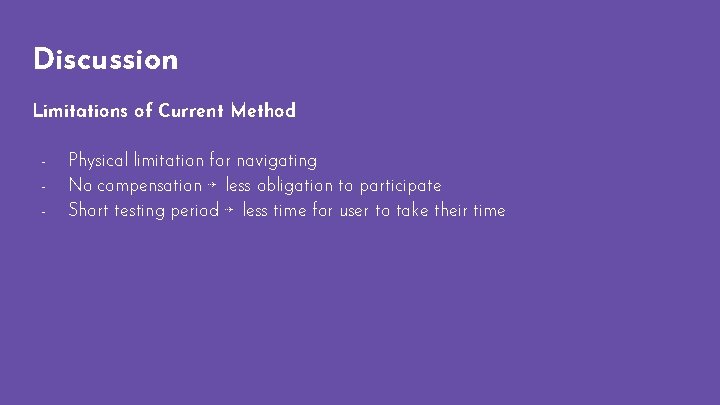 Discussion

Limitations of Current Method

- Physical limitation for navigating
- No compensation → less obligation to participate
- Short testing period → less time for user to take their time